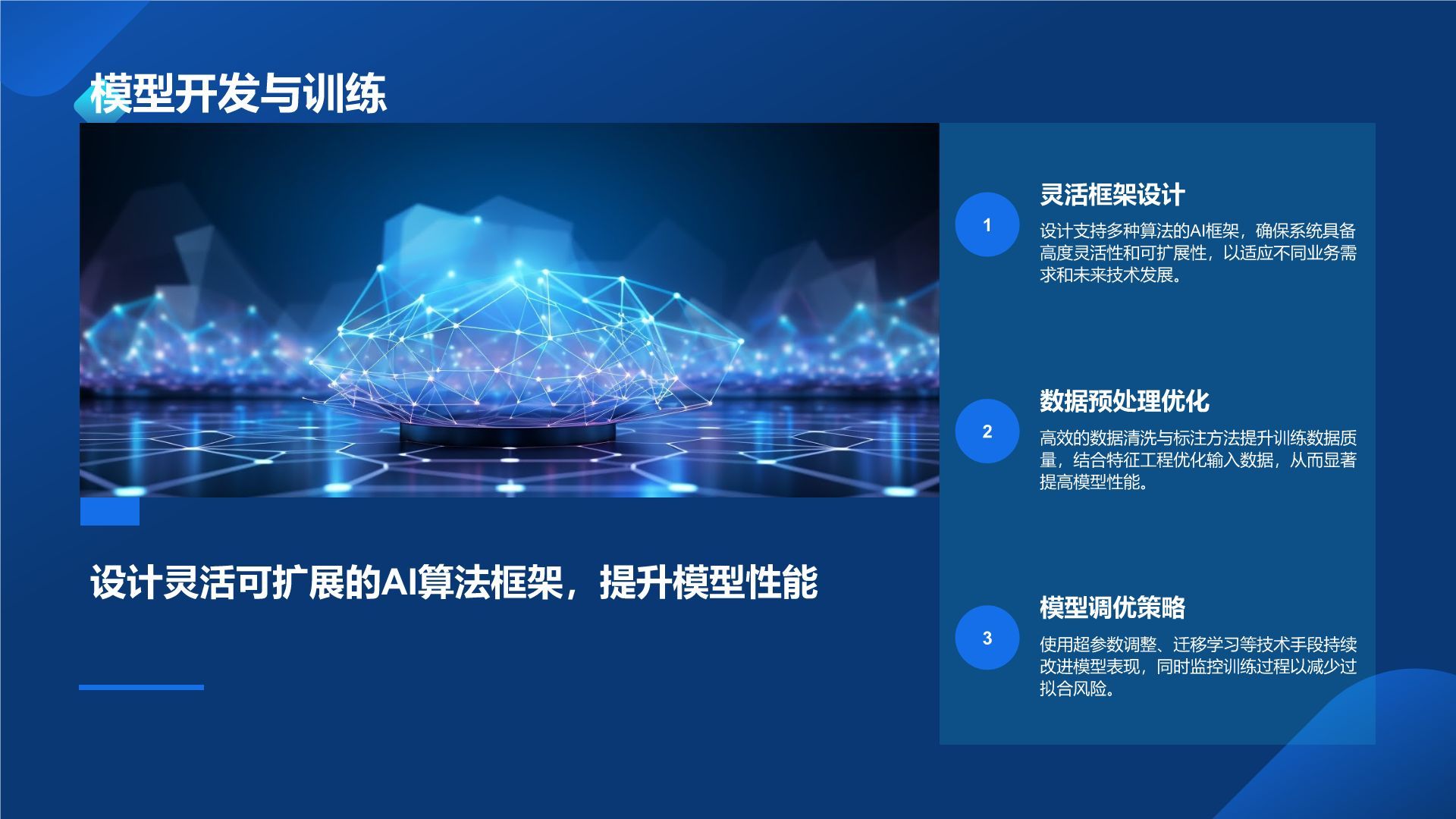 模型开发与训练

设计灵活可扩展的AI算法框架，提升模型性能

1

灵活框架设计

设计支持多种算法的AI框架，确保系统具备高度灵活性和可扩展性，以适应不同业务需求和未来技术发展。

2

数据预处理优化

高效的数据清洗与标注方法提升训练数据质量，结合特征工程优化输入数据，从而显著提高模型性能。

3

模型调优策略

使用超参数调整、迁移学习等技术手段持续改进模型表现，同时监控训练过程以减少过拟合风险。